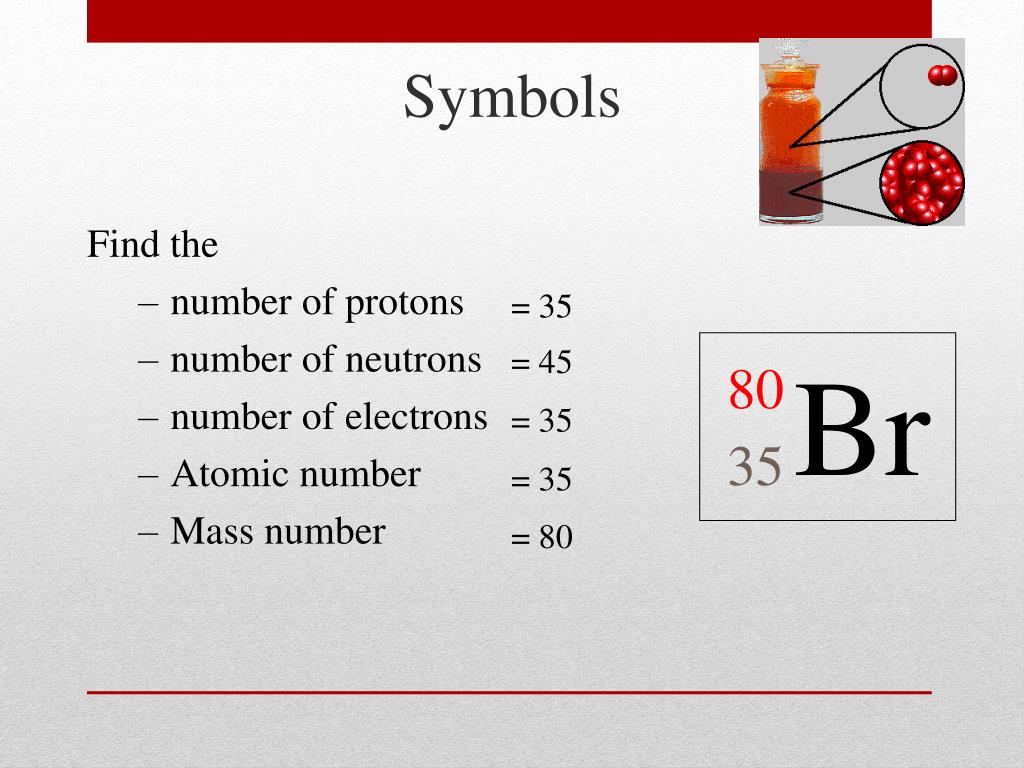 Symbols

Find the

– number of protons = 35
– number of neutrons = 45
– number of electrons = 35
– Atomic number = 35
– Mass number = 80

$^{80}_{35}Br$